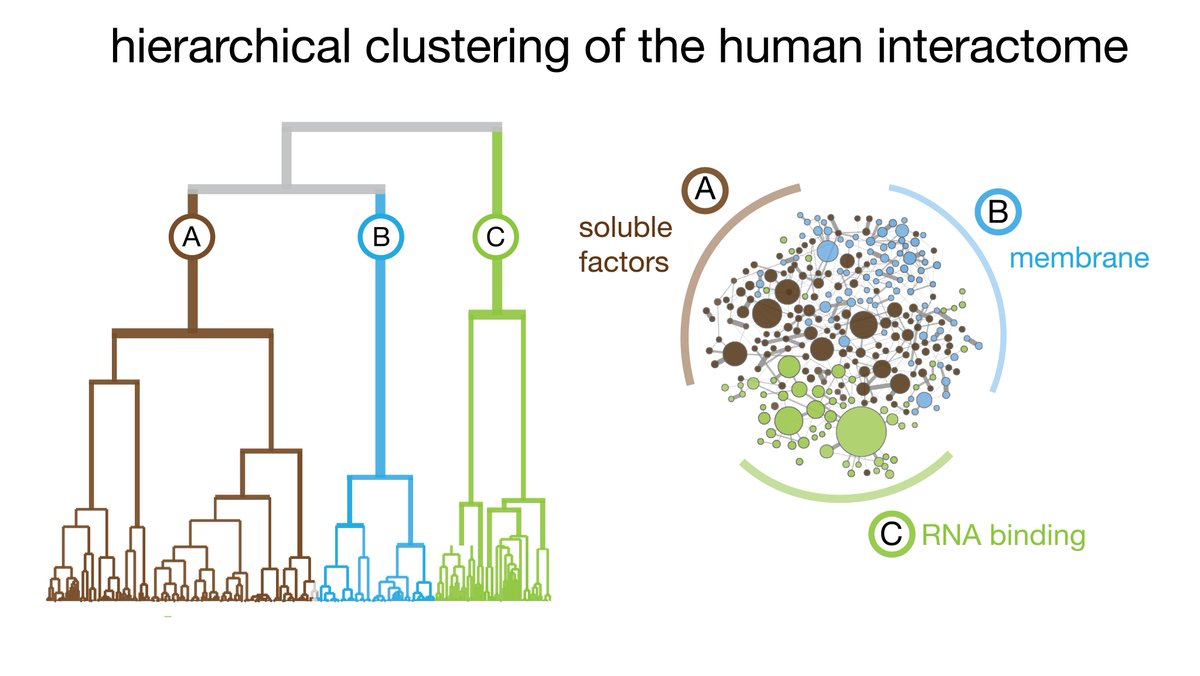 hierarchical clustering of the human interactome

A

B

C

A

soluble factors

B

membrane

C RNA binding